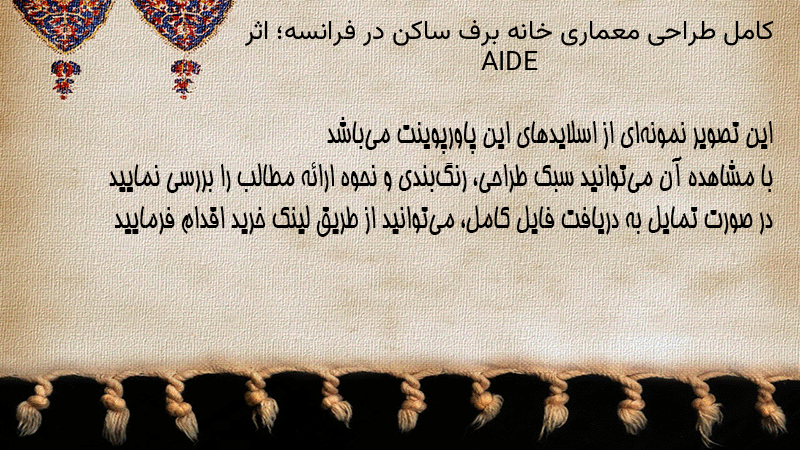 کامل طراحی معماری خانه برف ساکن در فرانسه؛ اثر AIDE

این تصویر نمونه‌ای از اسلایدهای این پاورپوینت می‌باشد
با مشاهده آن می‌توانید سبک طراحی، رنگ‌بندی و نحوه ارائه مطالب را بررسی نمایید
در صورت تمایل به دریافت فایل کامل، می‌توانید از طریق لینک خرید اقدام فرمایید